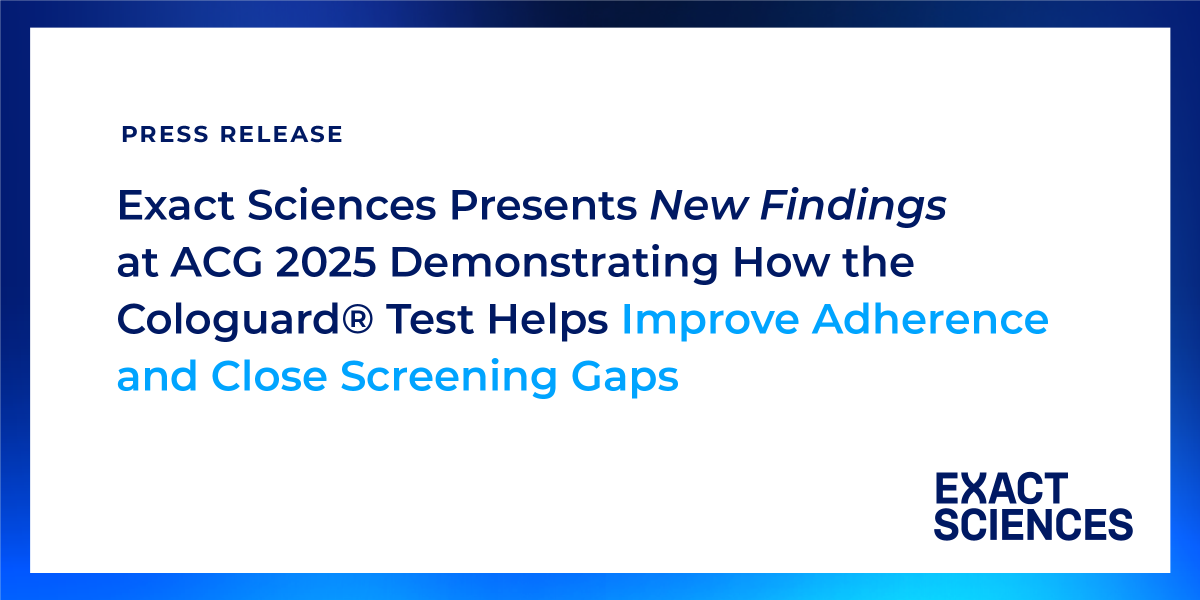 PRESS RELEASE

Exact Sciences Presents New Findings at ACG 2025 Demonstrating How the Cologuard® Test Helps Improve Adherence and Close Screening Gaps

EXACT SCIENCES